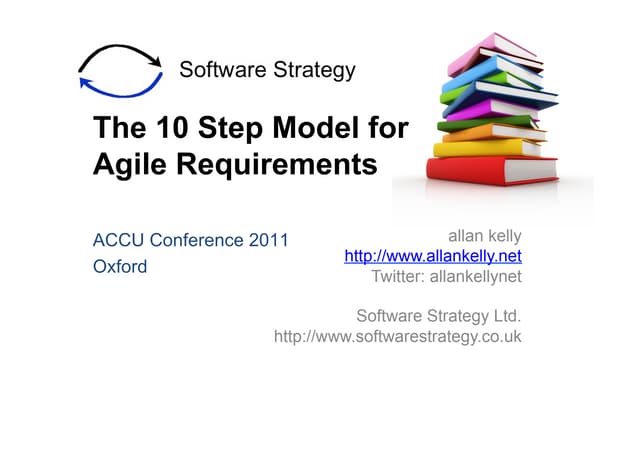 Software Strategy

The 10 Step Model for Agile Requirements

ACCU Conference 2011
Oxford

allan kelly
http://www.allankelly.net
Twitter: allankellynet

Software Strategy Ltd.
http://www.softwarestrategy.co.uk